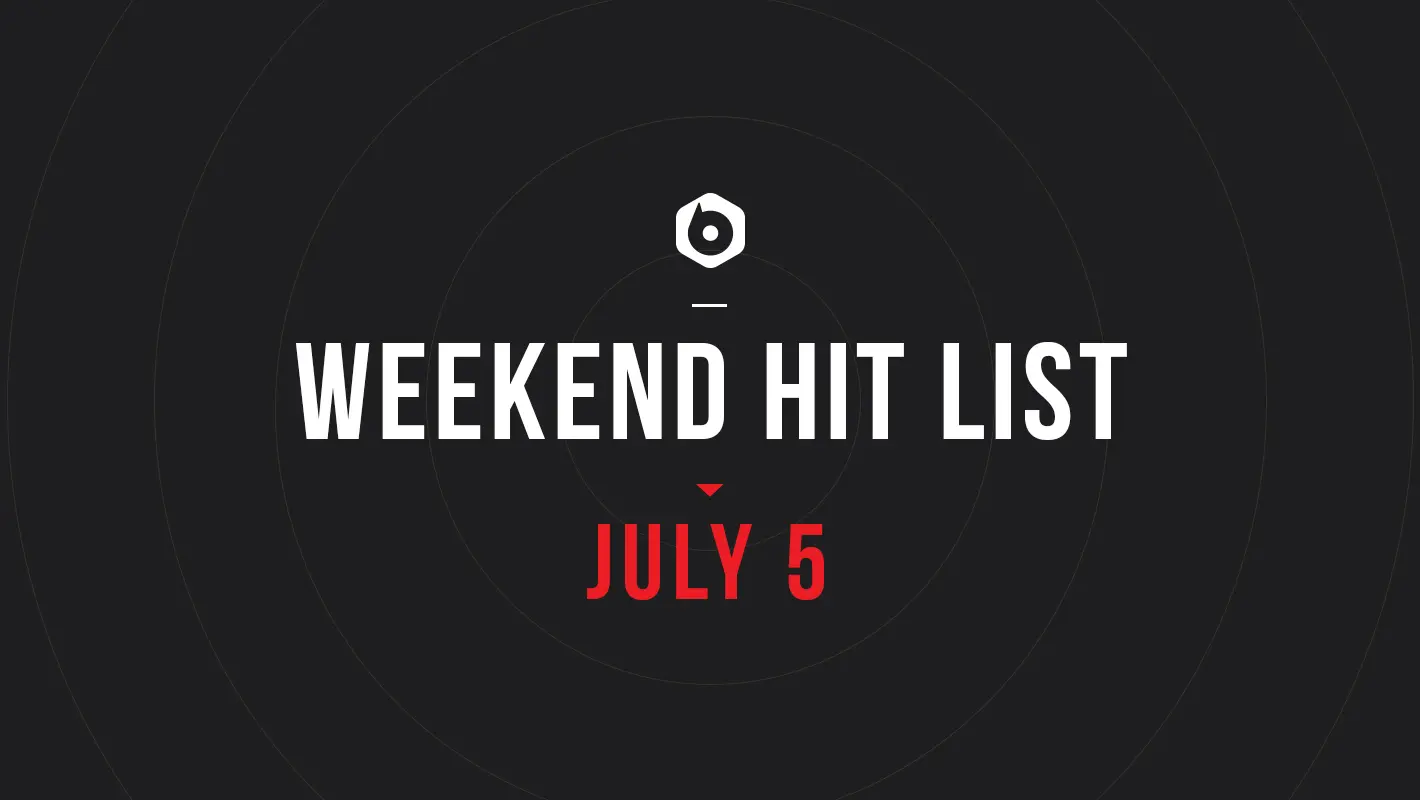 WEEKEND HIT LIST

JULY 5